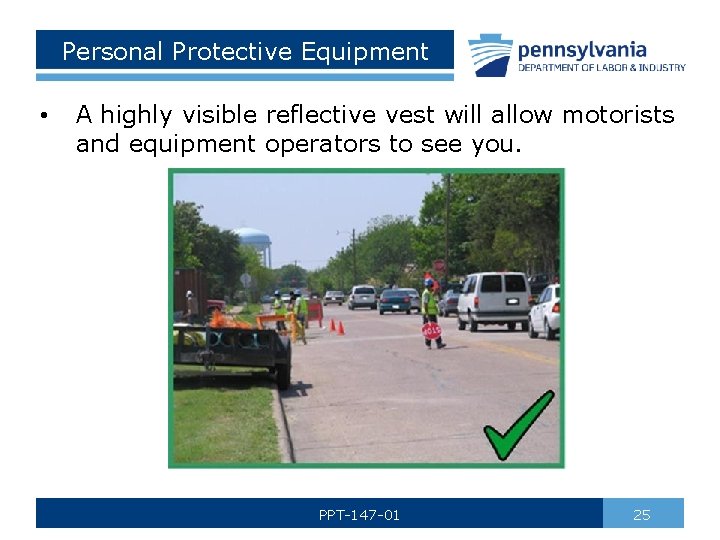 Personal Protective Equipment

pennsylvania
DEPARTMENT OF LABOR & INDUSTRY

• A highly visible reflective vest will allow motorists and equipment operators to see you.

STOP

PPT-147-01

25